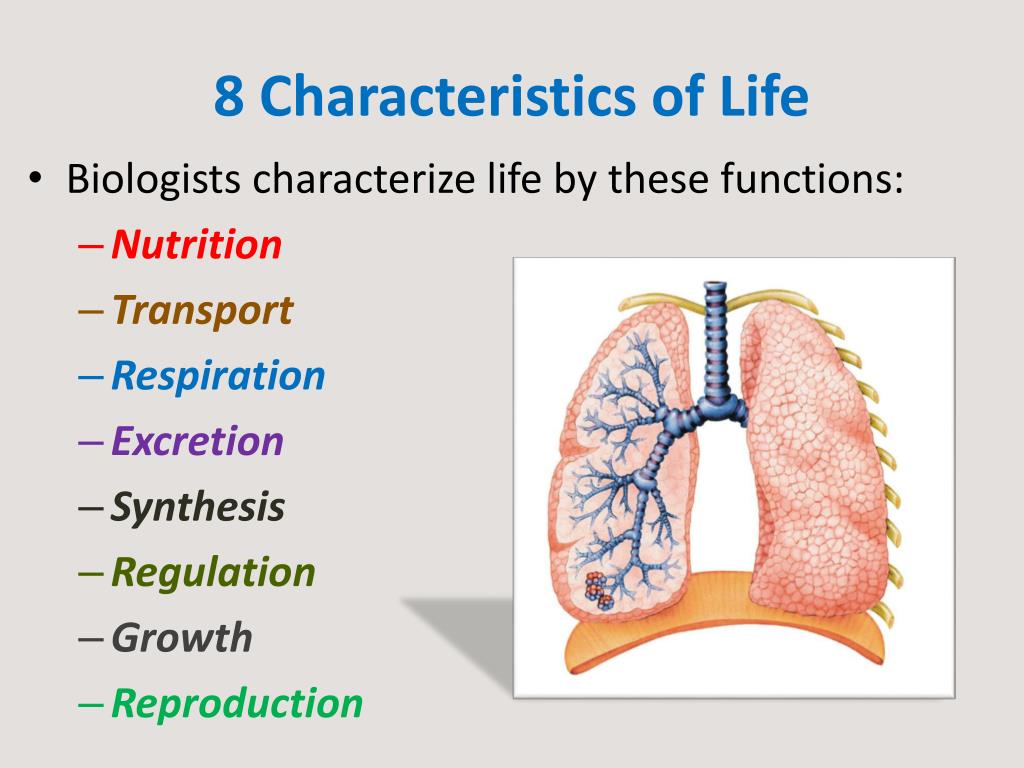 8 Characteristics of Life

• Biologists characterize life by these functions:
– Nutrition
– Transport
– Respiration
– Excretion
– Synthesis
– Regulation
– Growth
– Reproduction